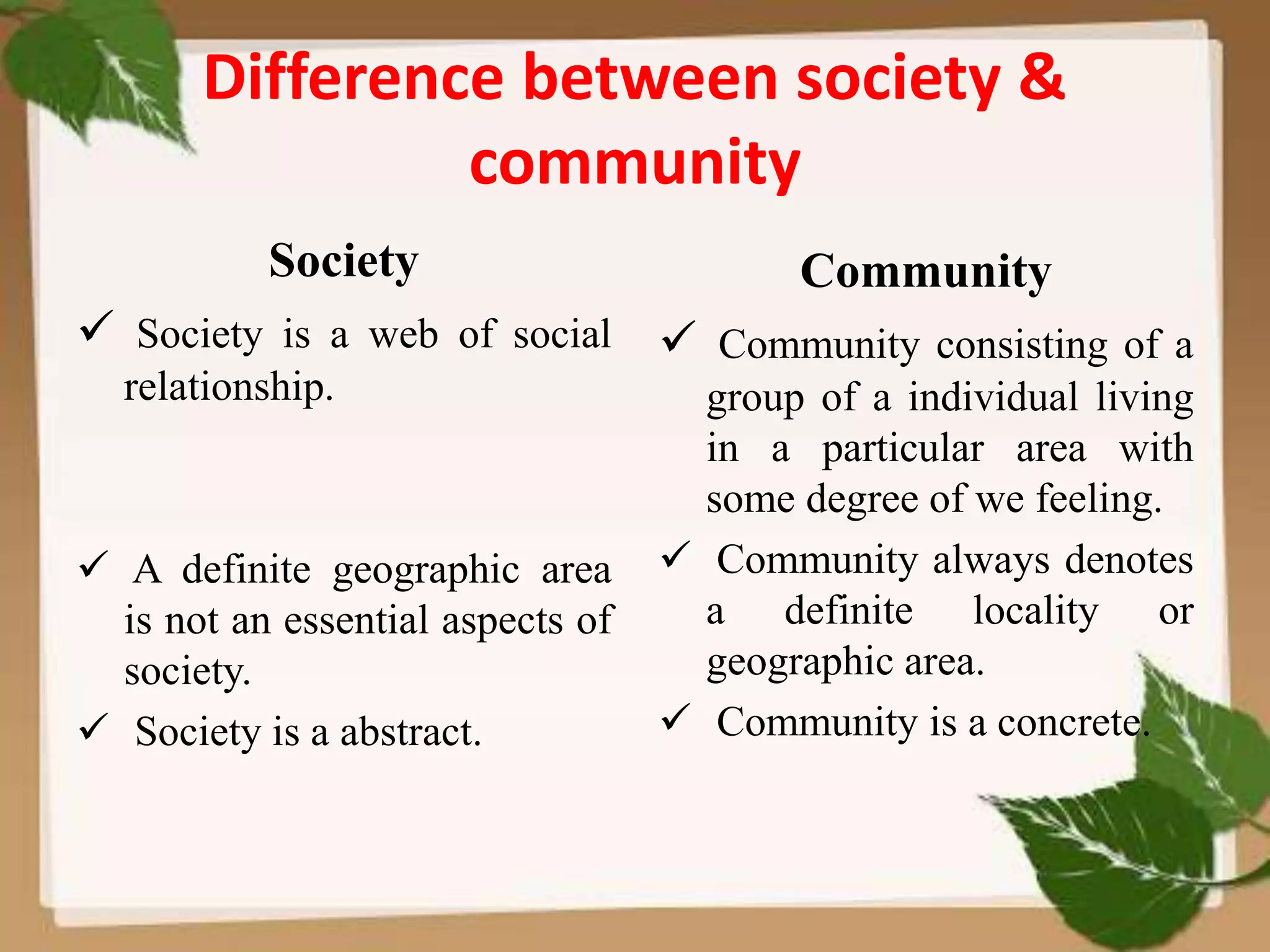 Difference between society & community

Society

✓ Society is a web of social relationship.

✓ A definite geographic area is not an essential aspects of society.

✓ Society is a abstract.

Community

✓ Community consisting of a group of a individual living in a particular area with some degree of we feeling.

✓ Community always denotes a definite locality or geographic area.

✓ Community is a concrete.